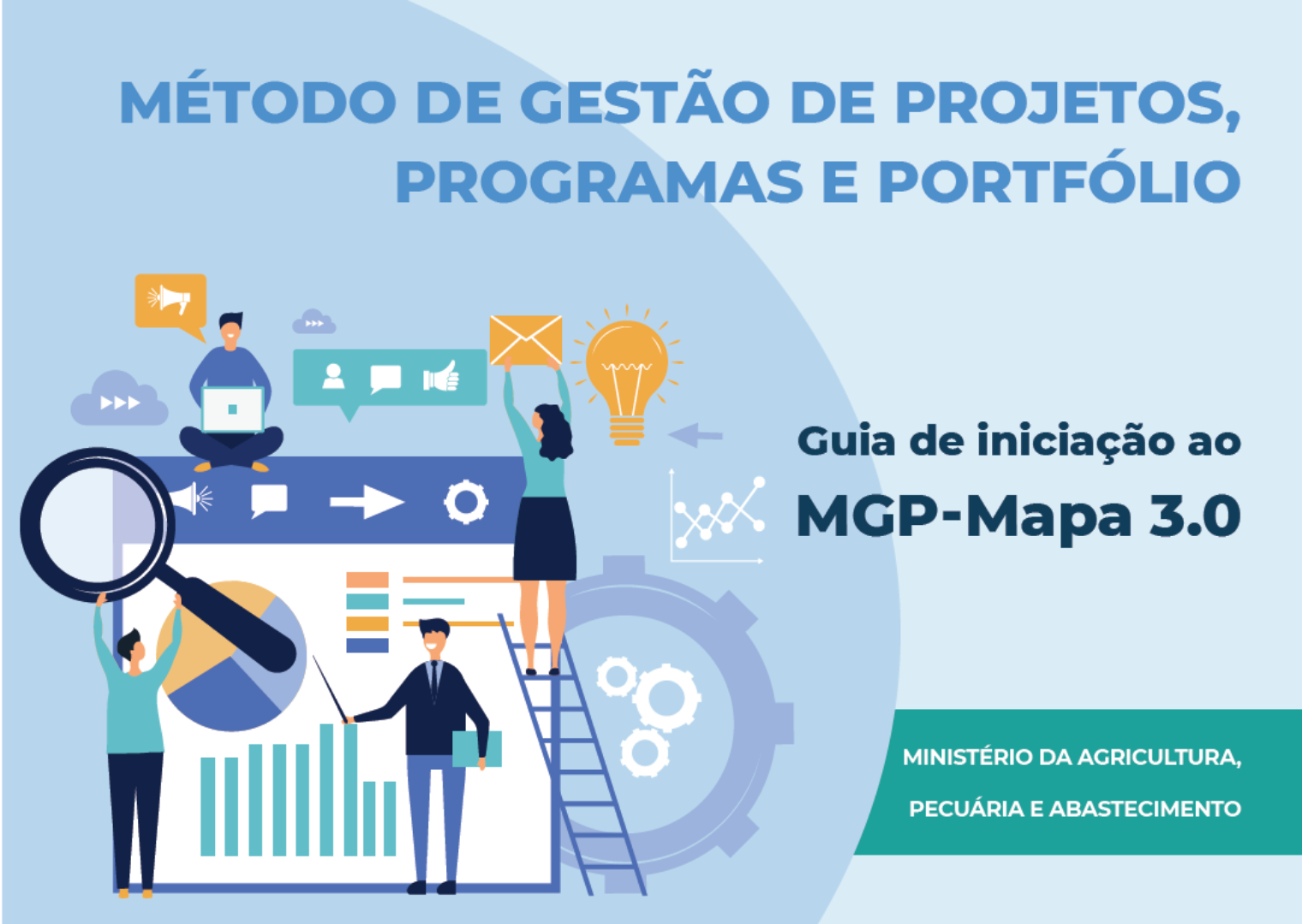 MÉTODO DE GESTÃO DE PROJETOS, PROGRAMAS E PORTFÓLIO

Guia de iniciação ao

MGP-Mapa 3.0

MINISTÉRIO DA AGRICULTURA, PECUÁRIA E ABASTECIMENTO